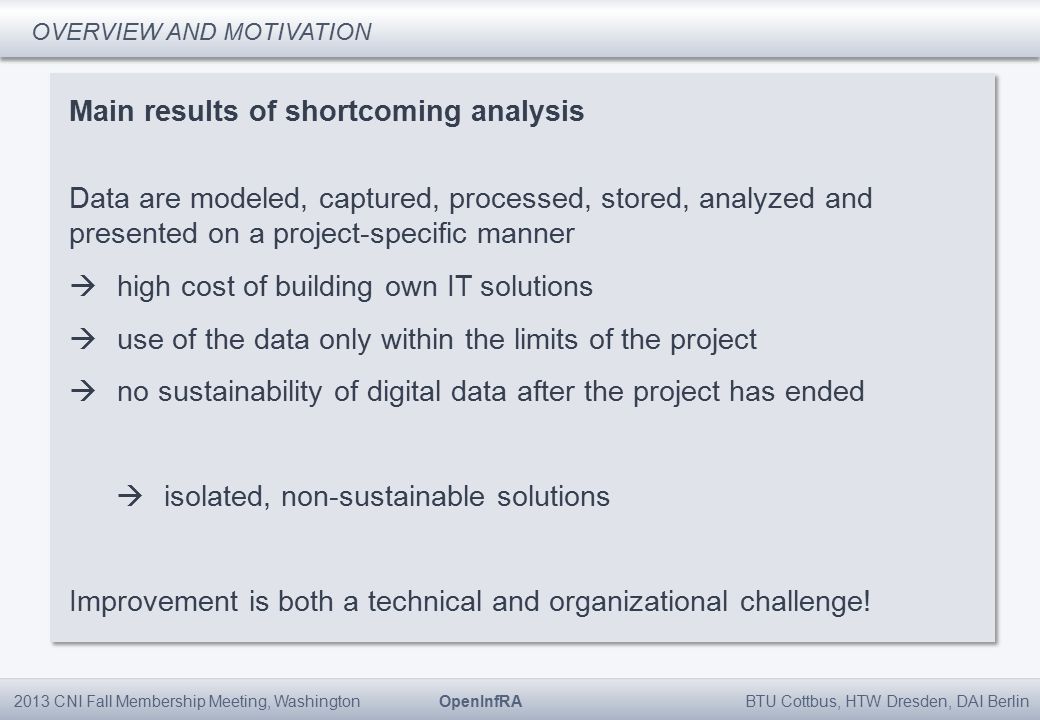 OVERVIEW AND MOTIVATION

Main results of shortcoming analysis

Data are modeled, captured, processed, stored, analyzed and presented on a project-specific manner

→ high cost of building own IT solutions

→ use of the data only within the limits of the project

→ no sustainability of digital data after the project has ended

→ isolated, non-sustainable solutions

Improvement is both a technical and organizational challenge!

2013 CNI Fall Membership Meeting, Washington OpenInfRA BTU Cottbus, HTW Dresden, DAI Berlin